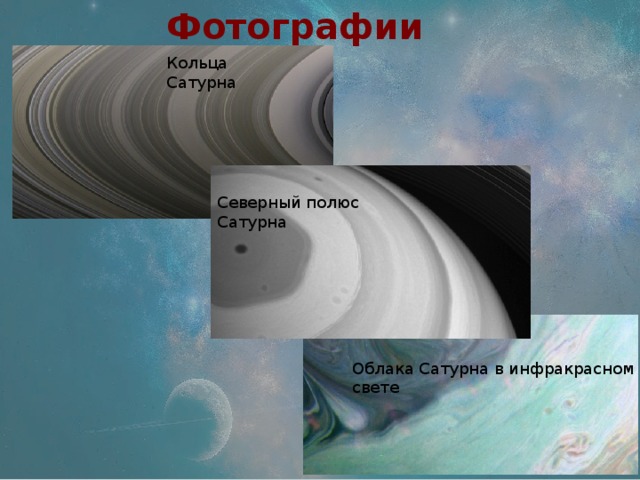 Фотографии

Кольца Сатурна

Северный полюс Сатурна

Облака Сатурна в инфракрасном свете